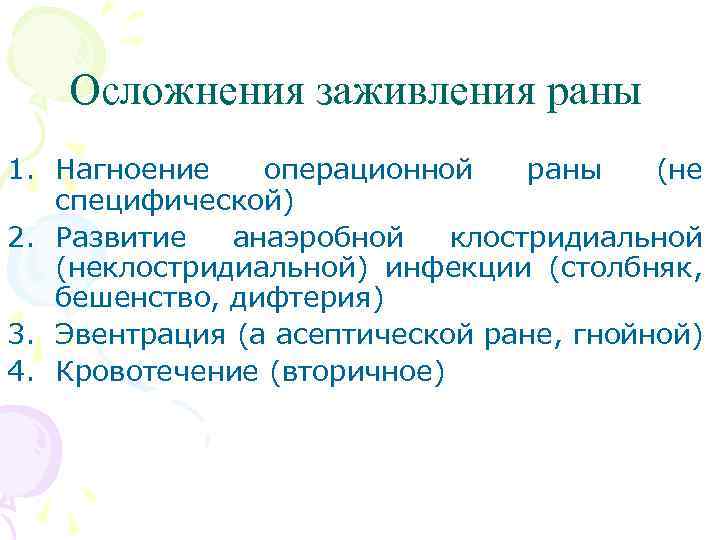 Осложнения заживления раны

1. Нагноение операционной раны (не специфической)
2. Развитие анаэробной клостридиальной (неклостридиальной) инфекции (столбняк, бешенство, дифтерия)
3. Эвентрация (а асептической ране, гнойной)
4. Кровотечение (вторичное)